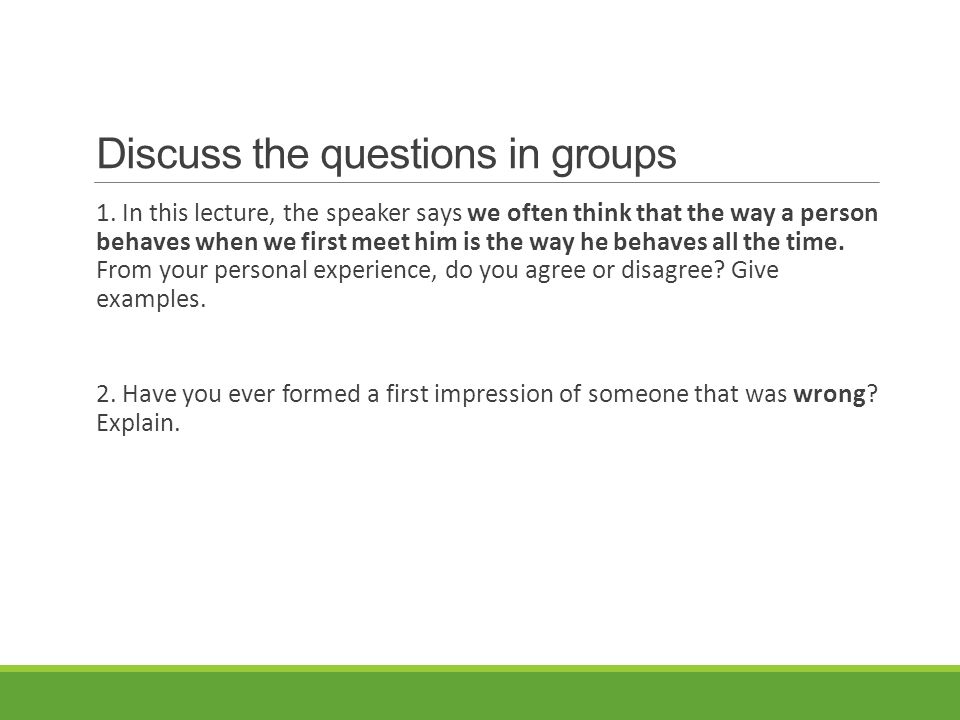 Discuss the questions in groups

1. In this lecture, the speaker says we often think that the way a person behaves when we first meet him is the way he behaves all the time. From your personal experience, do you agree or disagree? Give examples.

2. Have you ever formed a first impression of someone that was wrong? Explain.